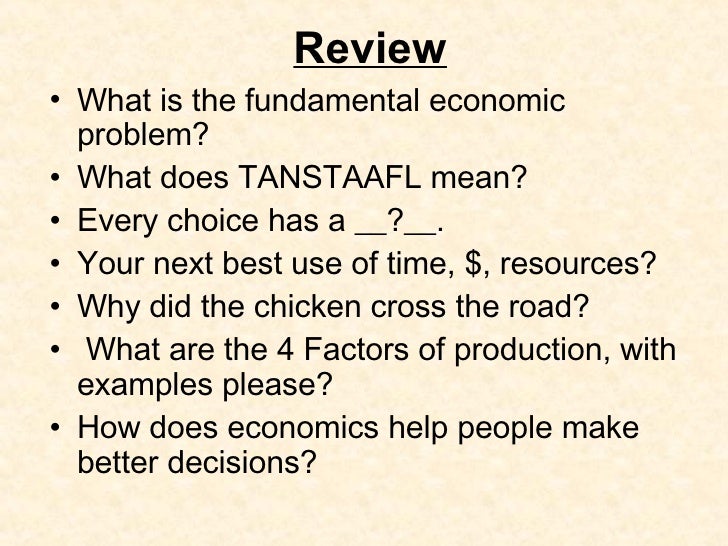 Review

• What is the fundamental economic problem?
• What does TANSTAAFL mean?
• Every choice has a __?__.
• Your next best use of time, \$, resources?
• Why did the chicken cross the road?
• What are the 4 Factors of production, with examples please?
• How does economics help people make better decisions?